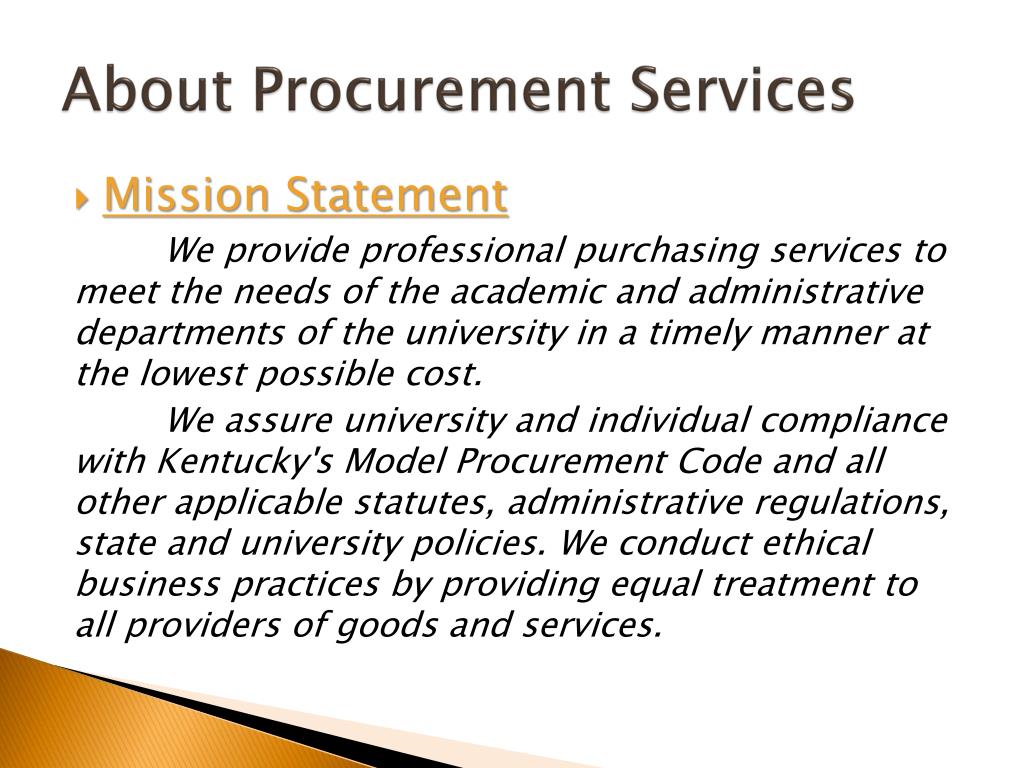 About Procurement Services

Mission Statement

We provide professional purchasing services to meet the needs of the academic and administrative departments of the university in a timely manner at the lowest possible cost.

We assure university and individual compliance with Kentucky's Model Procurement Code and all other applicable statutes, administrative regulations, state and university policies. We conduct ethical business practices by providing equal treatment to all providers of goods and services.